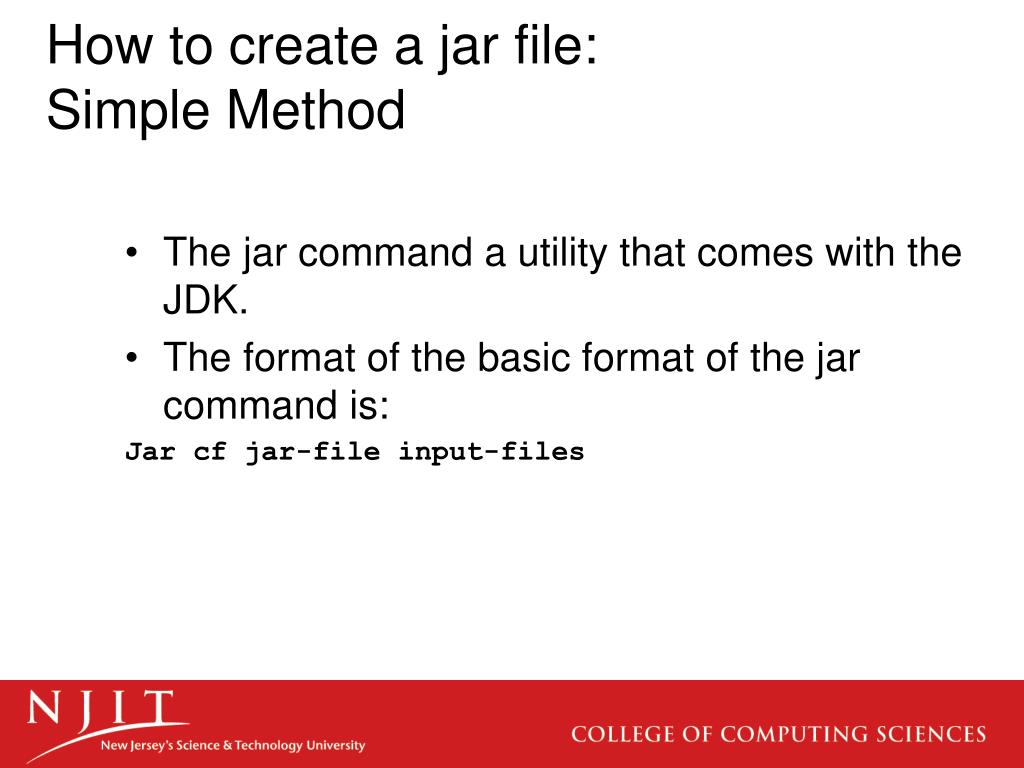 How to create a jar file:
Simple Method

• The jar command a utility that comes with the JDK.
• The format of the basic format of the jar command is:

Jar cf jar-file input-files

NJIT
New Jersey's Science & Technology University

COLLEGE OF COMPUTING SCIENCES